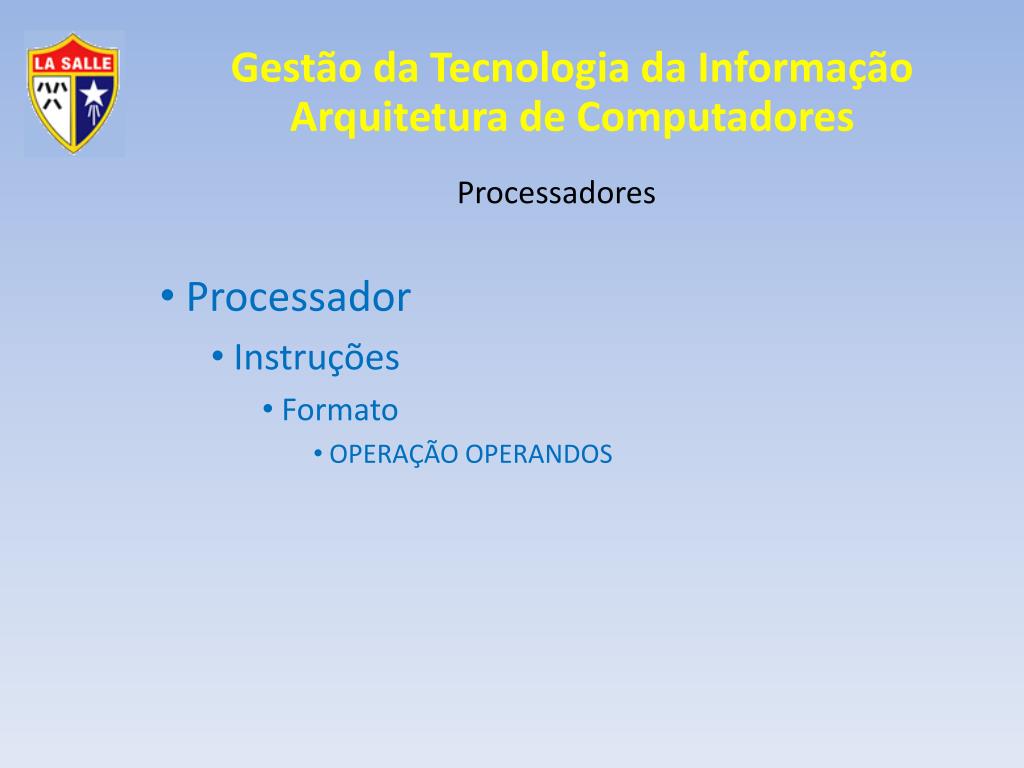 LA SALLE

Gestão da Tecnologia da Informação
Arquitetura de Computadores

Processadores

• Processador
• Instruções
• Formato
• OPERAÇÃO OPERANDOS